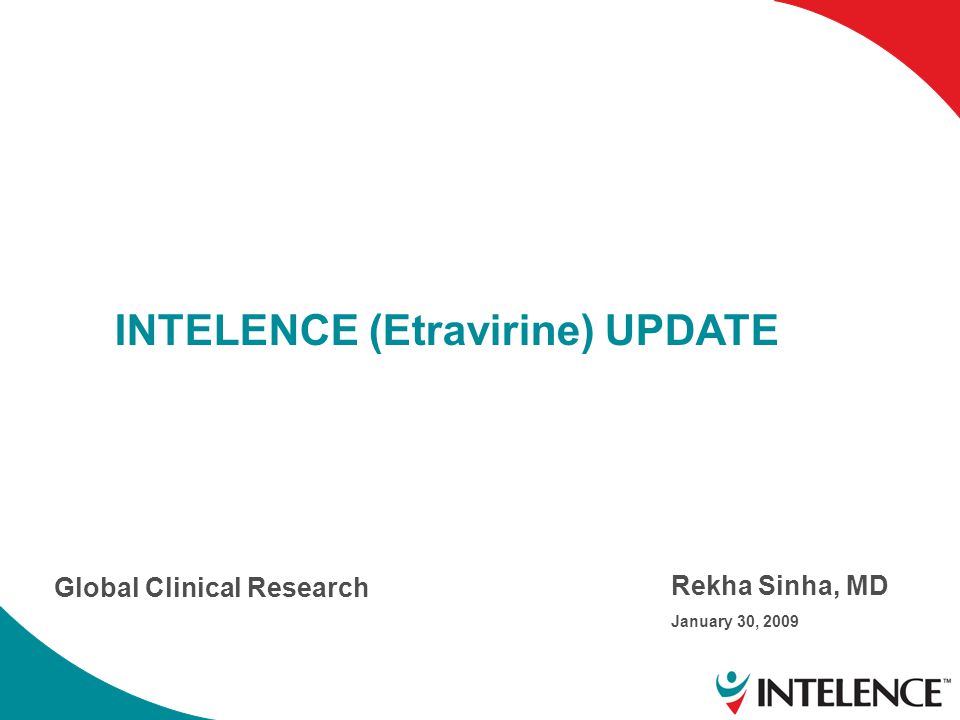 INTELENCE (Etravirine) UPDATE

Global Clinical Research

Rekha Sinha, MD

January 30, 2009

INTELENCE™